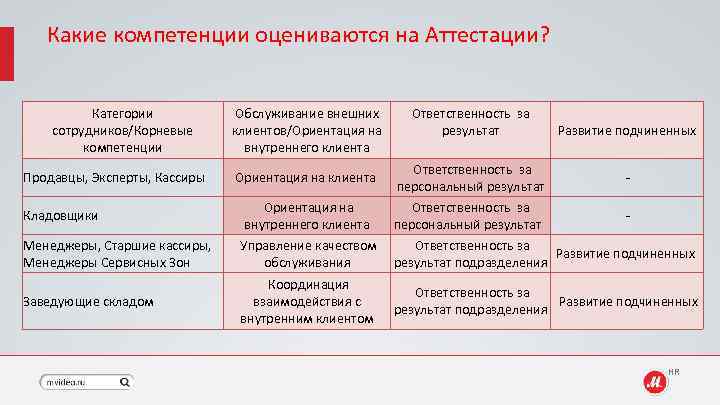 Какие компетенции оцениваются на Аттестации?

| Категории сотрудников/Корневые компетенции | Обслуживание внешних клиентов/Ориентация на внутреннего клиента | Ответственность за результат | Развитие подчиненных |
|---|---|---|---|
| Продавцы, Эксперты, Кассиры | Ориентация на клиента | Ответственность за персональный результат | - |
| Кладовщики | Ориентация на внутреннего клиента | Ответственность за персональный результат | - |
| Менеджеры, Старшие кассиры, Менеджеры Сервисных Зон | Управление качеством обслуживания | Ответственность за результат подразделения | Развитие подчиненных |
| Заведующие складом | Координация взаимодействия с внутренним клиентом | Ответственность за результат подразделения | Развитие подчиненных |

mvideo.ru

М HR